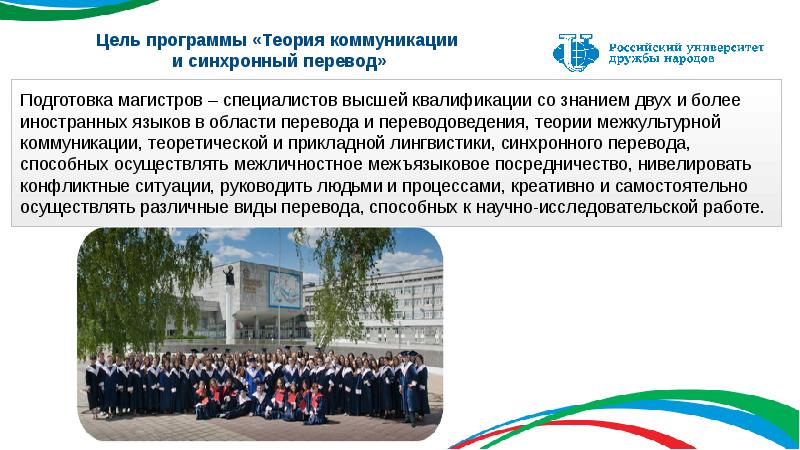 Цель программы «Теория коммуникации и синхронный перевод»

Российский университет дружбы народов

Подготовка магистров – специалистов высшей квалификации со знанием двух и более иностранных языков в области перевода и переводоведения, теории межкультурной коммуникации, теоретической и прикладной лингвистики, синхронного перевода, способных осуществлять межличностное межъязыковое посредничество, нивелировать конфликтные ситуации, руководить людьми и процессами, креативно и самостоятельно осуществлять различные виды перевода, способных к научно-исследовательской работе.